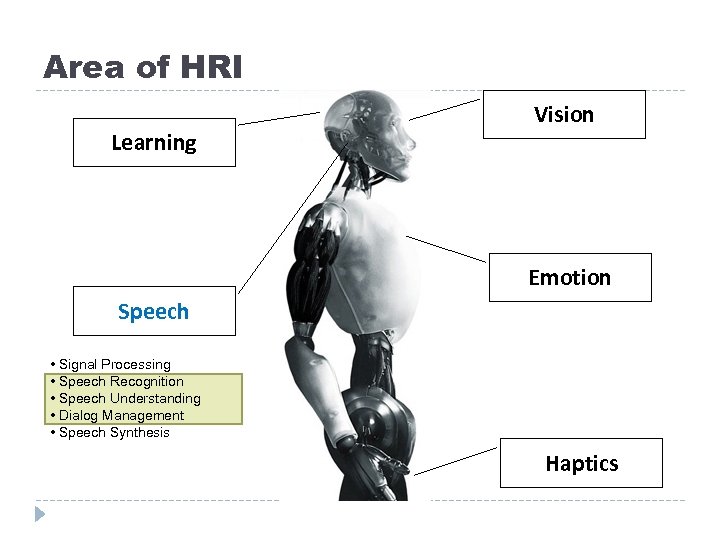 Area of HRI

Learning

Vision

Emotion

Speech

• Signal Processing
• Speech Recognition
• Speech Understanding
• Dialog Management
• Speech Synthesis

Haptics